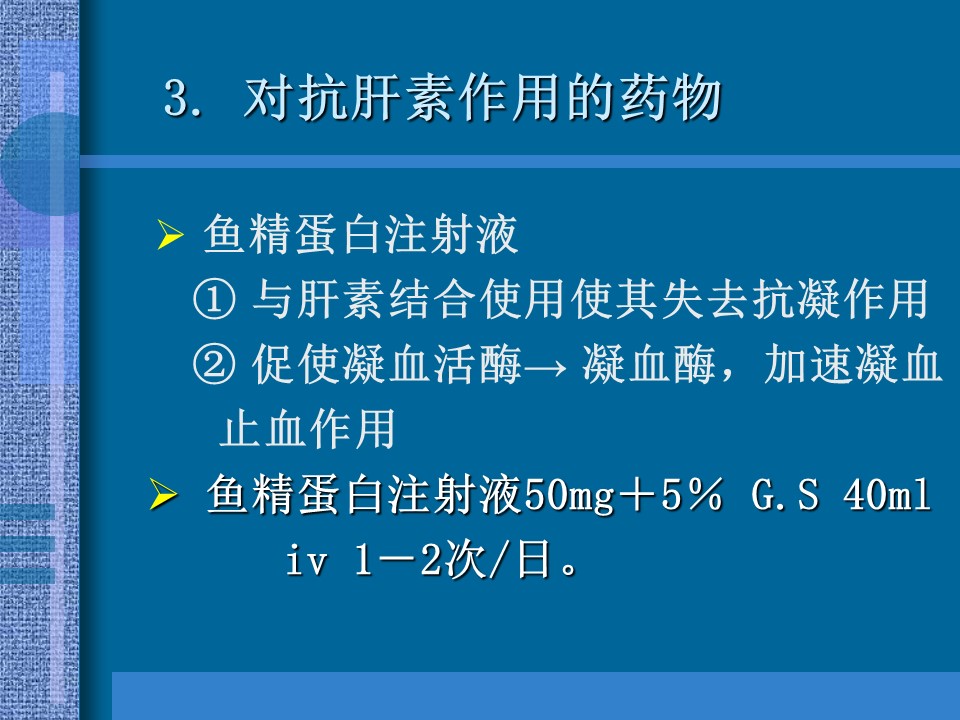 3. 对抗肝素作用的药物

➢ 鱼精蛋白注射液

① 与肝素结合使用使其失去抗凝作用

② 促使凝血活酶→ 凝血酶，加速凝血止血作用

➢ 鱼精蛋白注射液50mg＋5％ G.S 40ml iv 1－2次/日。